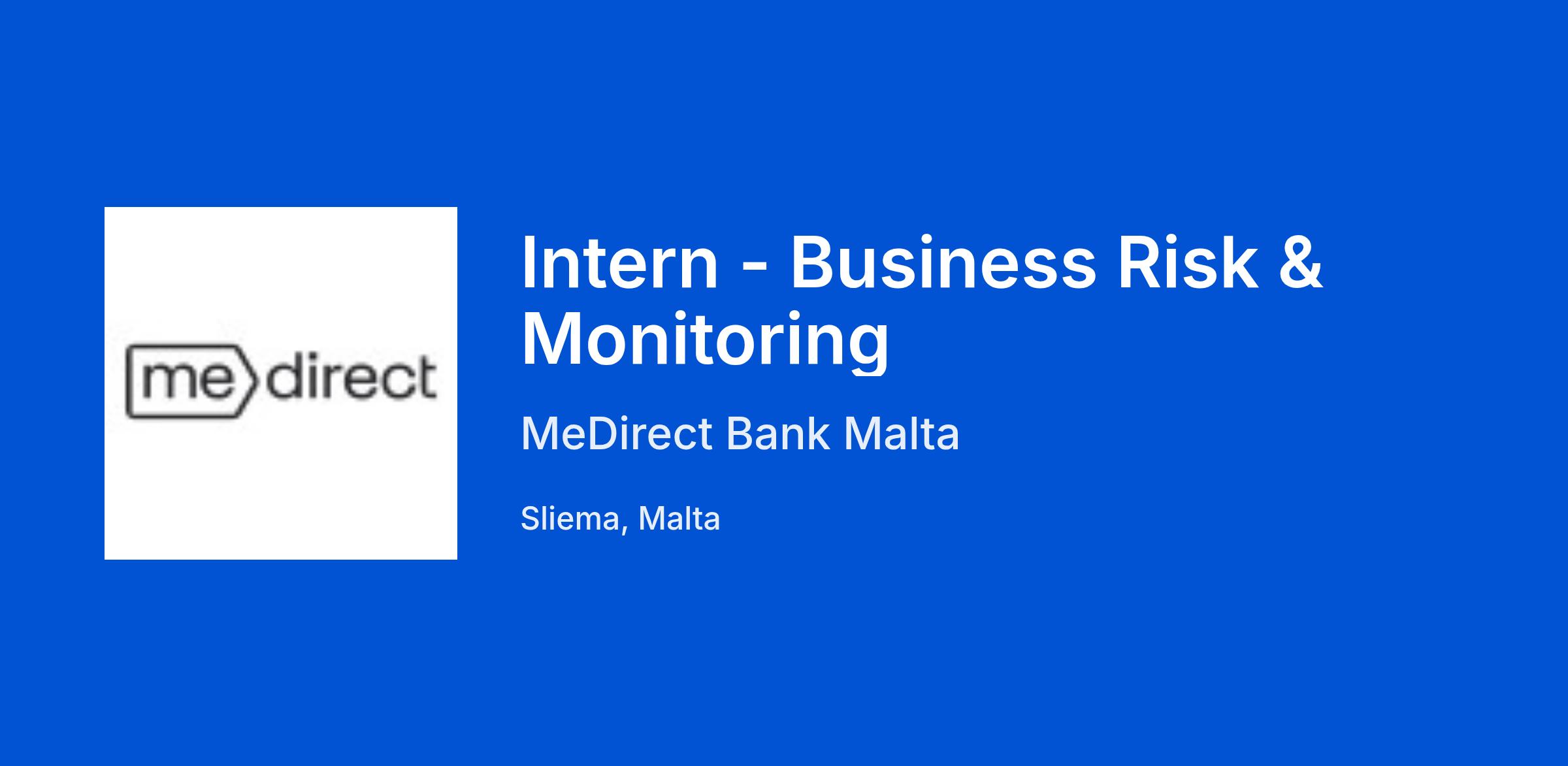 me direct

Intern - Business Risk & Monitoring

MeDirect Bank Malta

Sliema, Malta